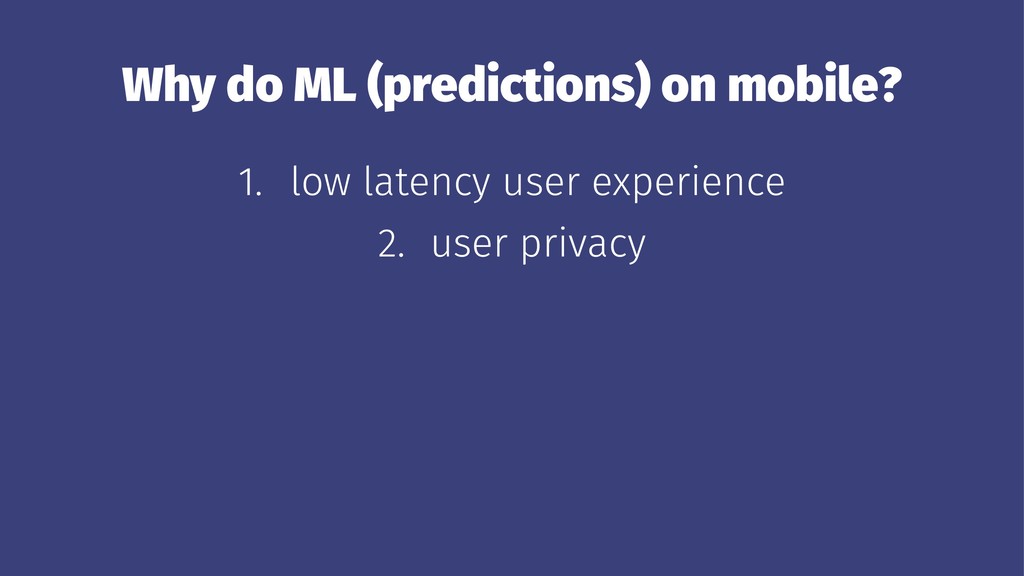 Why do ML (predictions) on mobile?

1. low latency user experience
2. user privacy